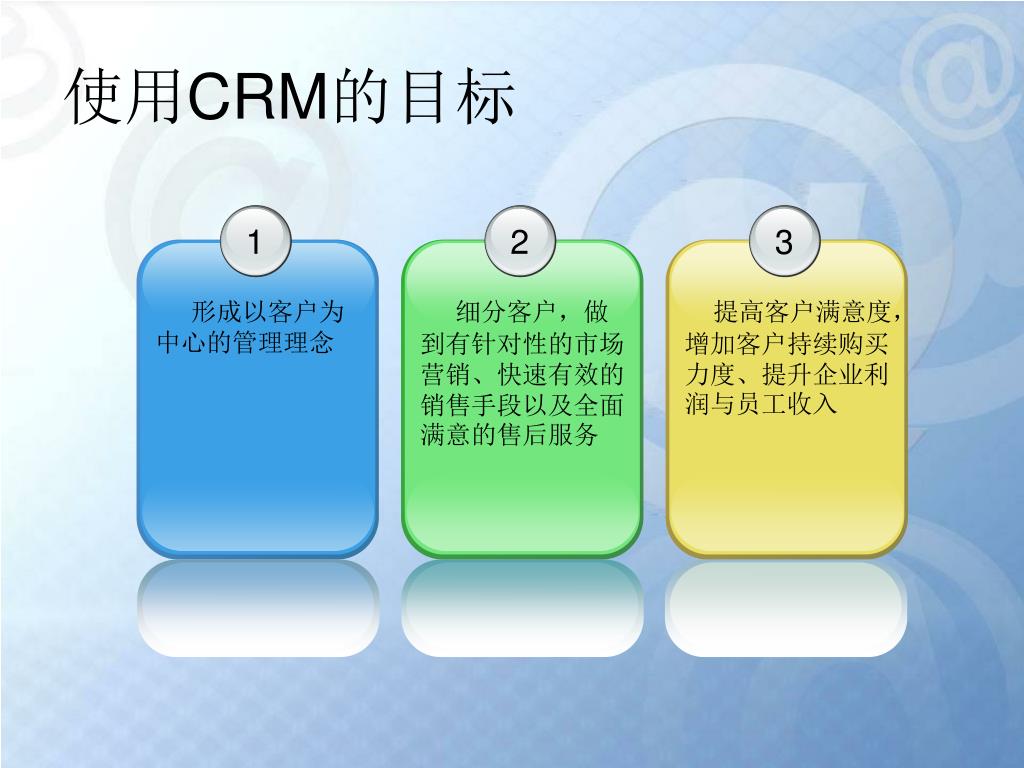 使用CRM的目标

1

形成以客户为中心的管理理念

2

细分客户，做到有针对性的市场营销、快速有效的销售手段以及全面满意的售后服务

3

提高客户满意度，增加客户持续购买力度、提升企业利润与员工收入